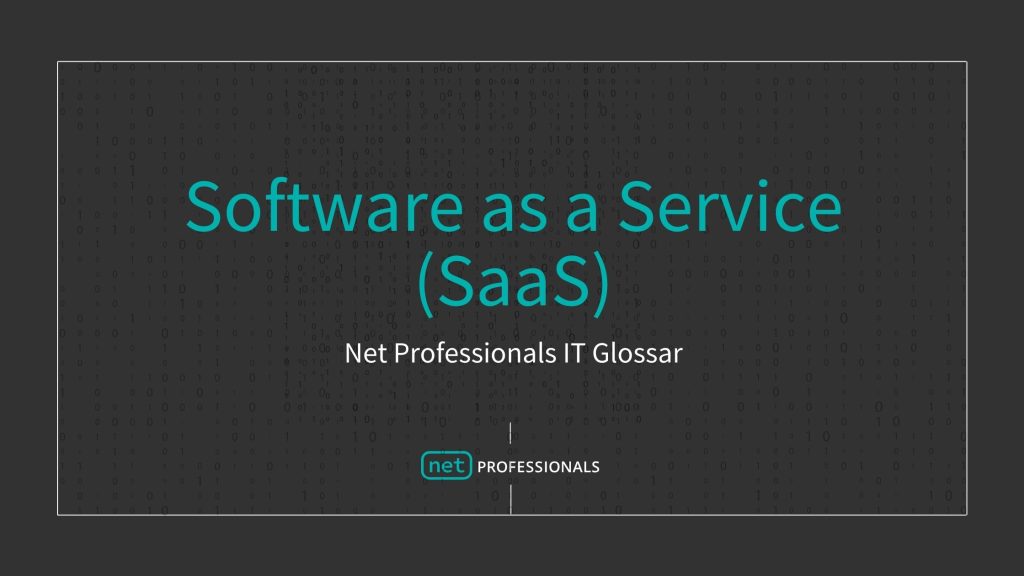 Software as a Service (SaaS)

Net Professionals IT Glossar

net PROFESSIONALS